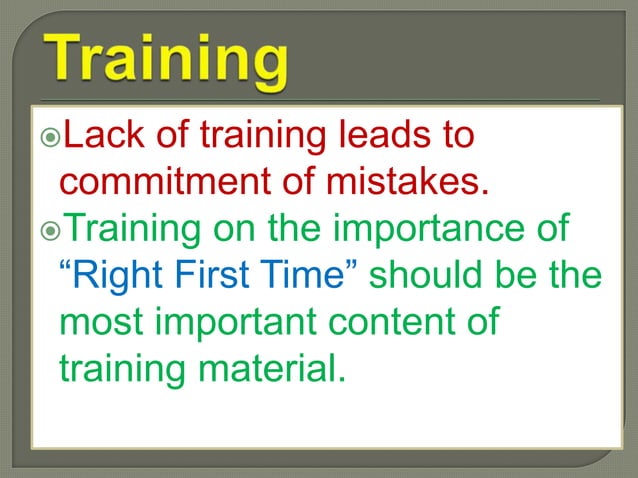 Training

Lack of training leads to commitment of mistakes.

Training on the importance of “Right First Time” should be the most important content of training material.